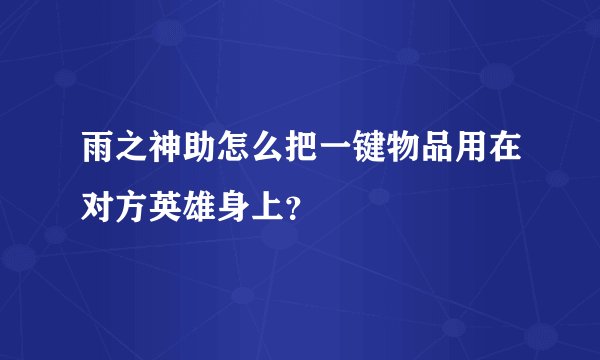 雨之神助怎么把一键物品用在对方英雄身上?